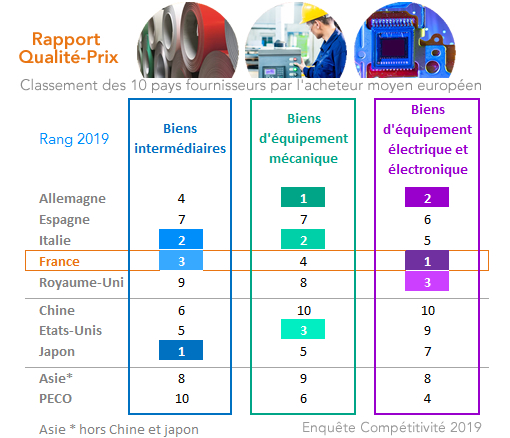 Rapport Qualité-Prix

Classement des 10 pays fournisseurs par l'acheteur moyen européen

| Rang 2019 | Biens intermédiaires | Biens d'équipement mécanique | Biens d'équipement électrique et électronique |
|---|---|---|---|
| Allemagne | 4 | 1 | 2 |
| Espagne | 7 | 7 | 6 |
| Italie | 2 | 2 | 5 |
| France | 3 | 4 | 1 |
| Royaume-Uni | 9 | 8 | 3 |
| Chine | 6 | 10 | 10 |
| Etats-Unis | 5 | 3 | 9 |
| Japon | 1 | 5 | 7 |
| Asie* | 8 | 9 | 8 |
| PECO | 10 | 6 | 4 |

Asie * hors Chine et japon

Enquête Compétitivité 2019